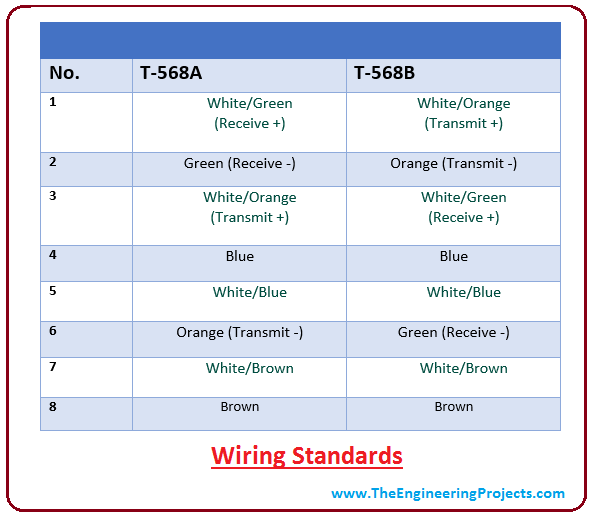 | No. | T-568A | T-568B |
|---|---|---|
| 1 | White/Green (Receive +) | White/Orange (Transmit +) |
| 2 | Green (Receive -) | Orange (Transmit -) |
| 3 | White/Orange (Transmit +) | White/Green (Receive +) |
| 4 | Blue | Blue |
| 5 | White/Blue | White/Blue |
| 6 | Orange (Transmit -) | Green (Receive -) |
| 7 | White/Brown | White/Brown |
| 8 | Brown | Brown |

Wiring Standards

www.TheEngineeringProjects.com